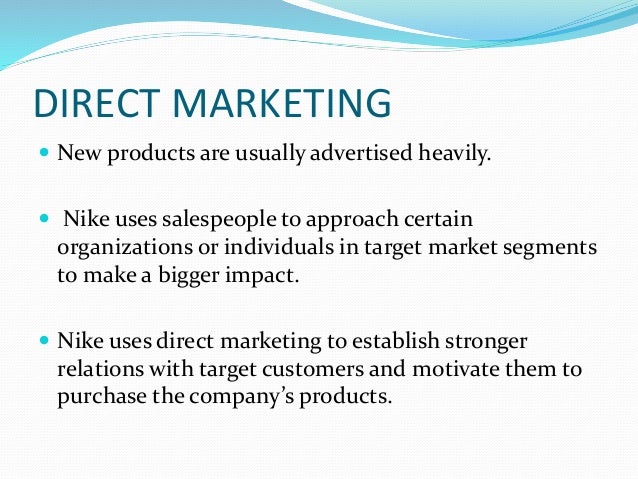 DIRECT MARKETING

- New products are usually advertised heavily.

- Nike uses salespeople to approach certain organizations or individuals in target market segments to make a bigger impact.

- Nike uses direct marketing to establish stronger relations with target customers and motivate them to purchase the company's products.